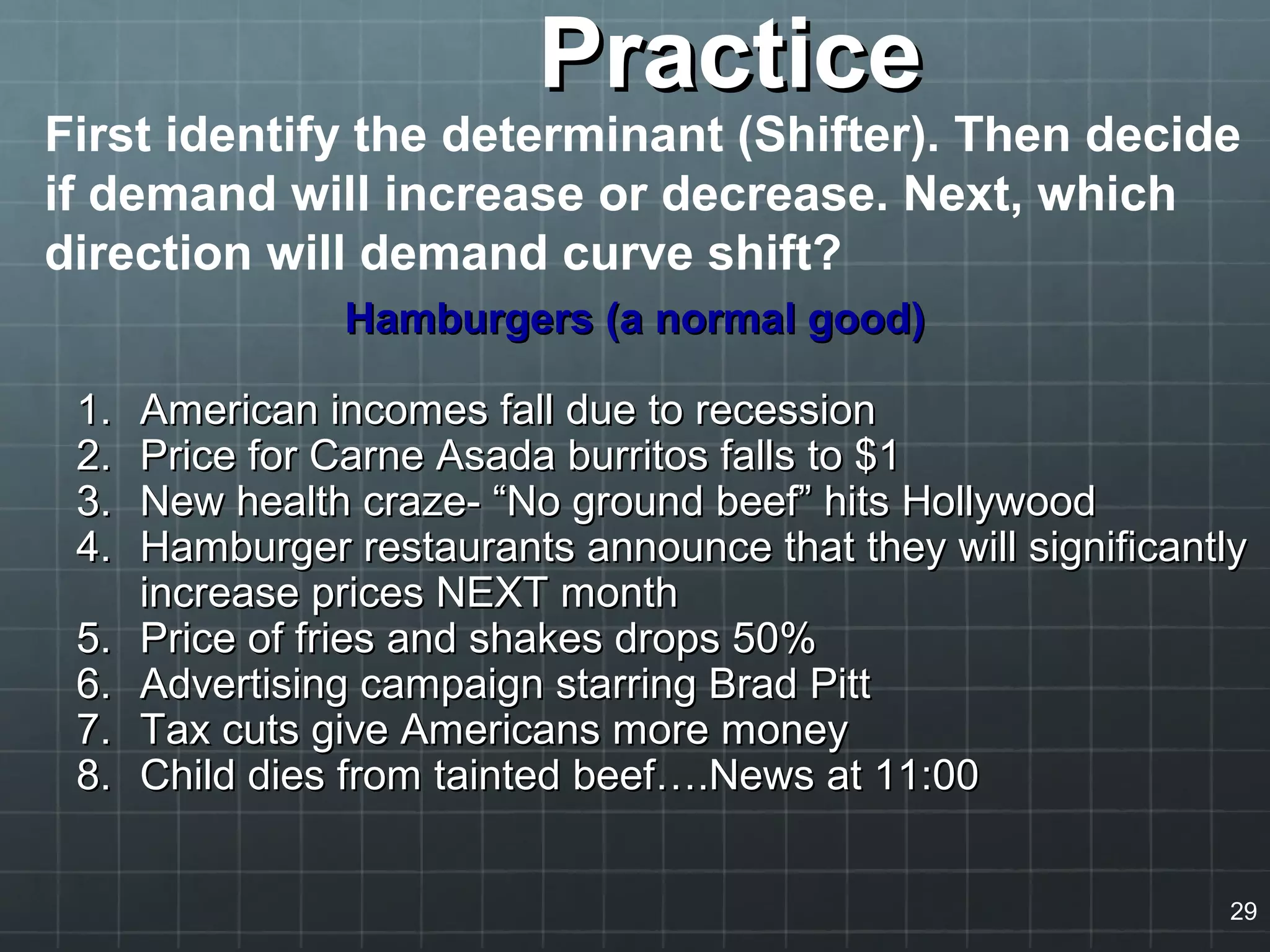 Practice

First identify the determinant (Shifter). Then decide if demand will increase or decrease. Next, which direction will demand curve shift?

Hamburgers (a normal good)

1. American incomes fall due to recession
2. Price for Carne Asada burritos falls to \$1
3. New health craze- “No ground beef” hits Hollywood
4. Hamburger restaurants announce that they will significantly increase prices NEXT month
5. Price of fries and shakes drops 50%
6. Advertising campaign starring Brad Pitt
7. Tax cuts give Americans more money
8. Child dies from tainted beef….News at 11:00

29